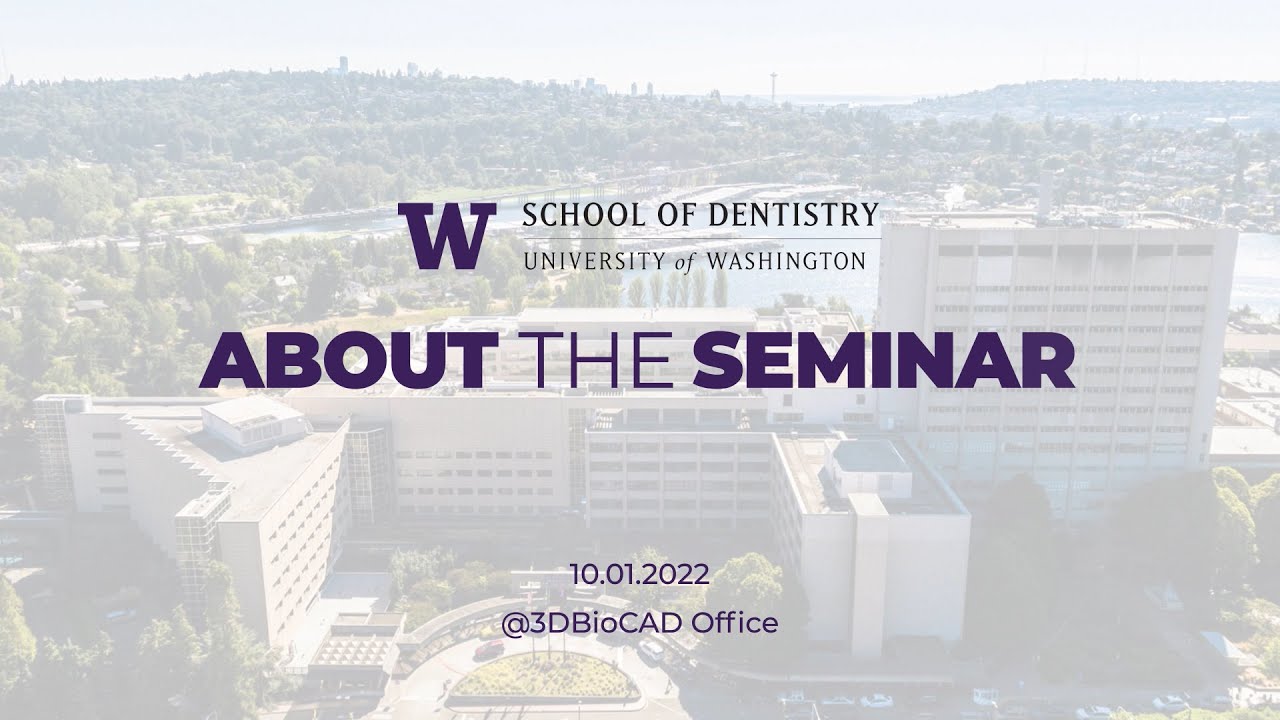 W SCHOOL OF DENTISTRY
UNIVERSITY of WASHINGTON

ABOUT THE SEMINAR

10.01.2022
@3DBioCAD Office